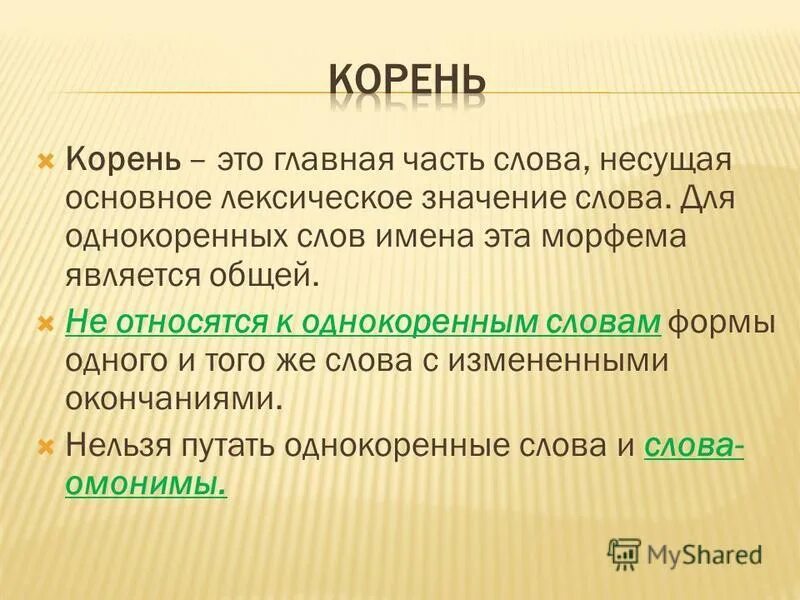 КОРЕНЬ

Корень – это главная часть слова, несущая основное лексическое значение слова. Для однокоренных слов имена эта морфема является общей.

Не относятся к однокоренным словам формы одного и того же слова с измененными окончаниями.

Нельзя путать однокоренные слова и слова-омонимы.

MyShared